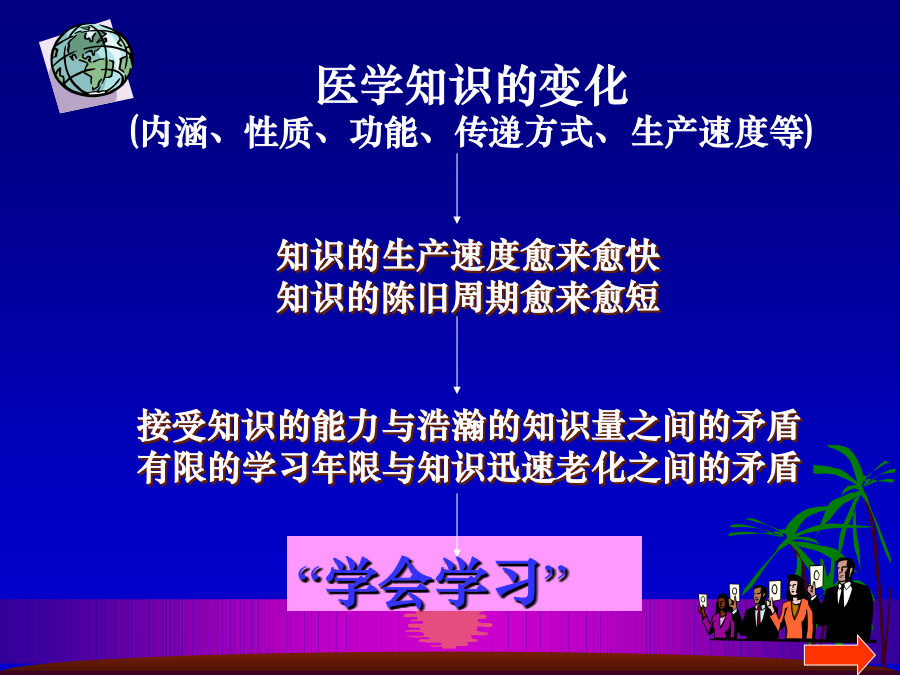 医学知识的变化
(内涵、性质、功能、传递方式、生产速度等)

知识的生产速度愈来愈快
知识的陈旧周期愈来愈短

接受知识的能力与浩瀚的知识量之间的矛盾
有限的学习年限与知识迅速老化之间的矛盾

“学会学习”

0 0 0 0